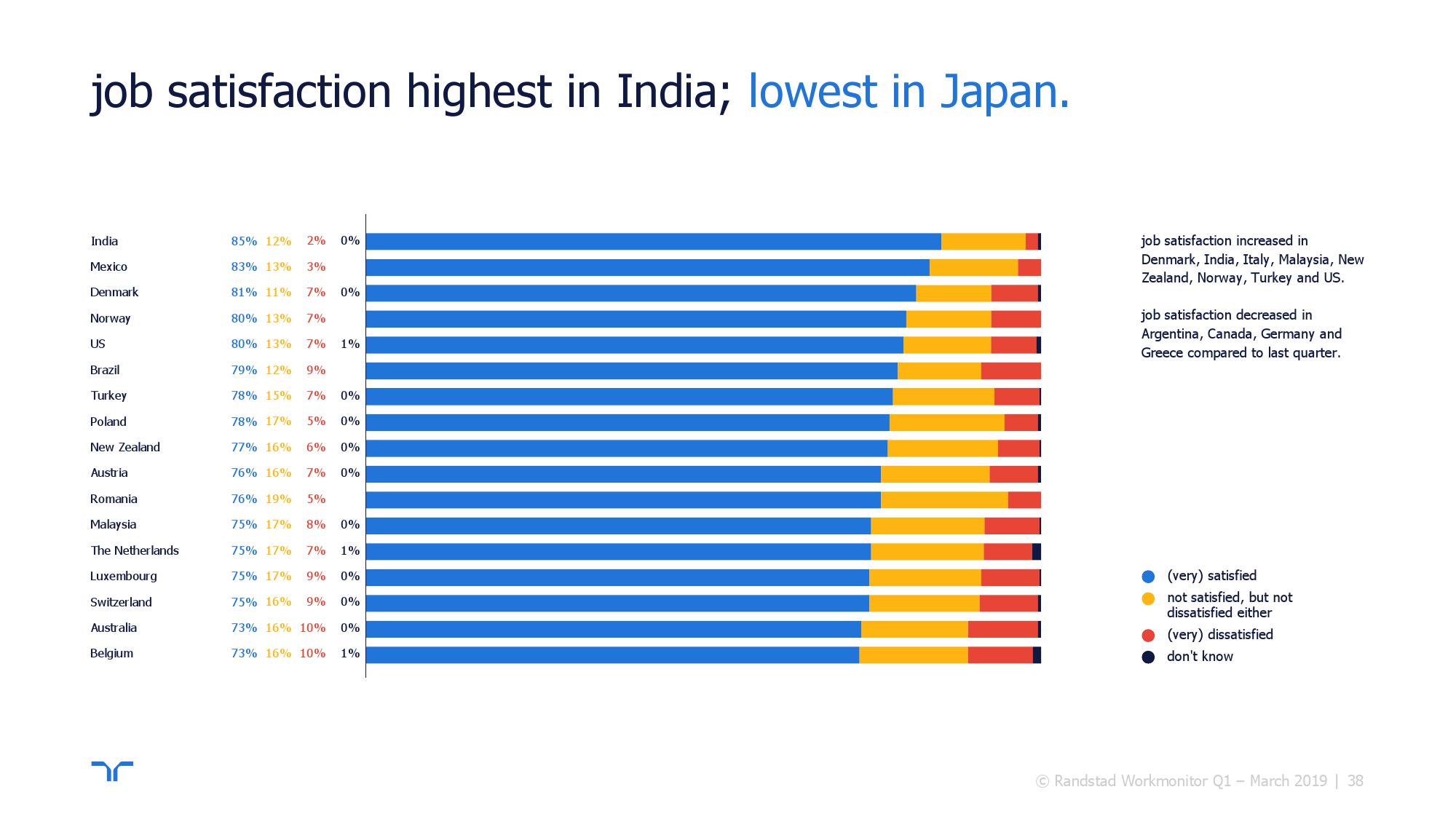 job satisfaction highest in India; lowest in Japan.

| | | | | |
|---|---|---|---|---|
| India | 85% | 12% | 2% | 0% |
| Mexico | 83% | 13% | 3% | |
| Denmark | 81% | 11% | 7% | 0% |
| Norway | 80% | 13% | 7% | |
| US | 80% | 13% | 7% | 1% |
| Brazil | 79% | 12% | 9% | |
| Turkey | 78% | 15% | 7% | 0% |
| Poland | 78% | 17% | 5% | 0% |
| New Zealand | 77% | 16% | 6% | 0% |
| Austria | 76% | 16% | 7% | 0% |
| Romania | 76% | 19% | 5% | |
| Malaysia | 75% | 17% | 8% | 0% |
| The Netherlands | 75% | 17% | 7% | 1% |
| Luxembourg | 75% | 17% | 9% | 0% |
| Switzerland | 75% | 16% | 9% | 0% |
| Australia | 73% | 16% | 10% | 0% |
| Belgium | 73% | 16% | 10% | 1% |

job satisfaction increased in Denmark, India, Italy, Malaysia, New Zealand, Norway, Turkey and US.

job satisfaction decreased in Argentina, Canada, Germany and Greece compared to last quarter.

(very) satisfied
not satisfied, but not dissatisfied either
(very) dissatisfied
don't know

© Randstad Workmonitor Q1 – March 2019 | 38